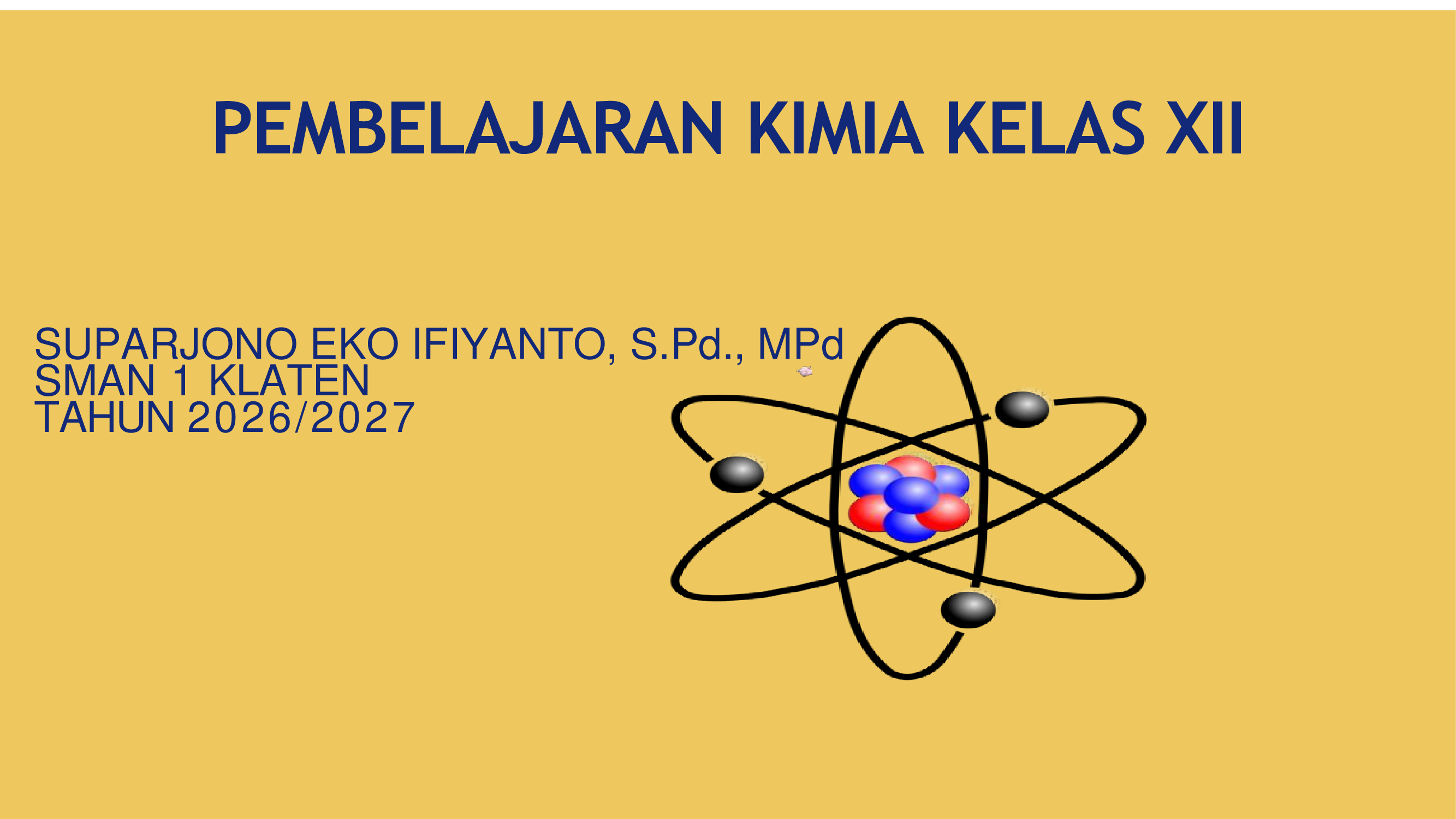 PEMBELAJARAN KIMIA KELAS XII

SUPARJONO EKO IFIYANTO, S.Pd., MPd
SMAN 1 KLATEN
TAHUN 2026/2027